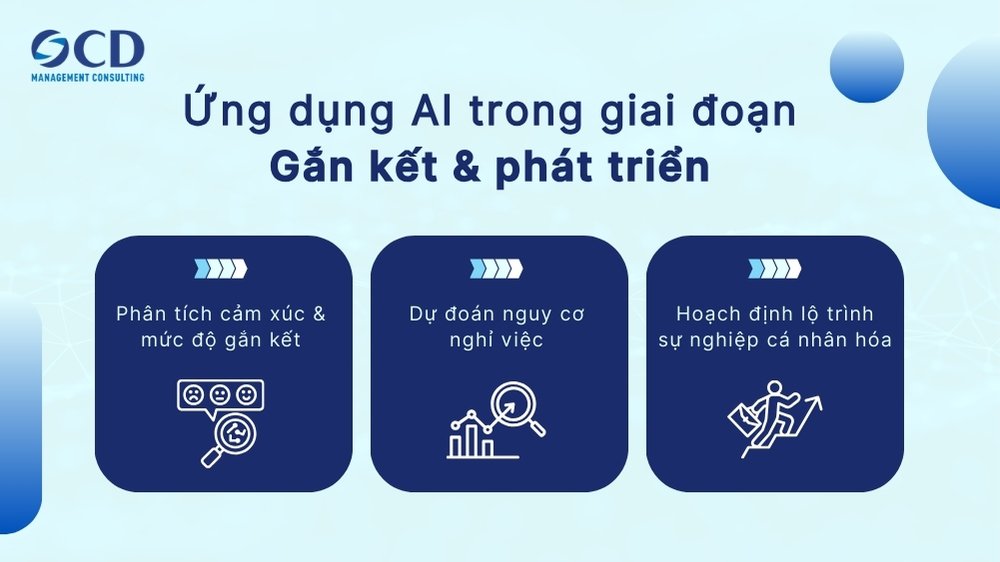 OCD
MANAGEMENT CONSULTING

Ứng dụng AI trong giai đoạn
Gắn kết & phát triển

Phân tích cảm xúc & mức độ gắn kết

Dự đoán nguy cơ nghỉ việc

Hoạch định lộ trình sự nghiệp cá nhân hóa